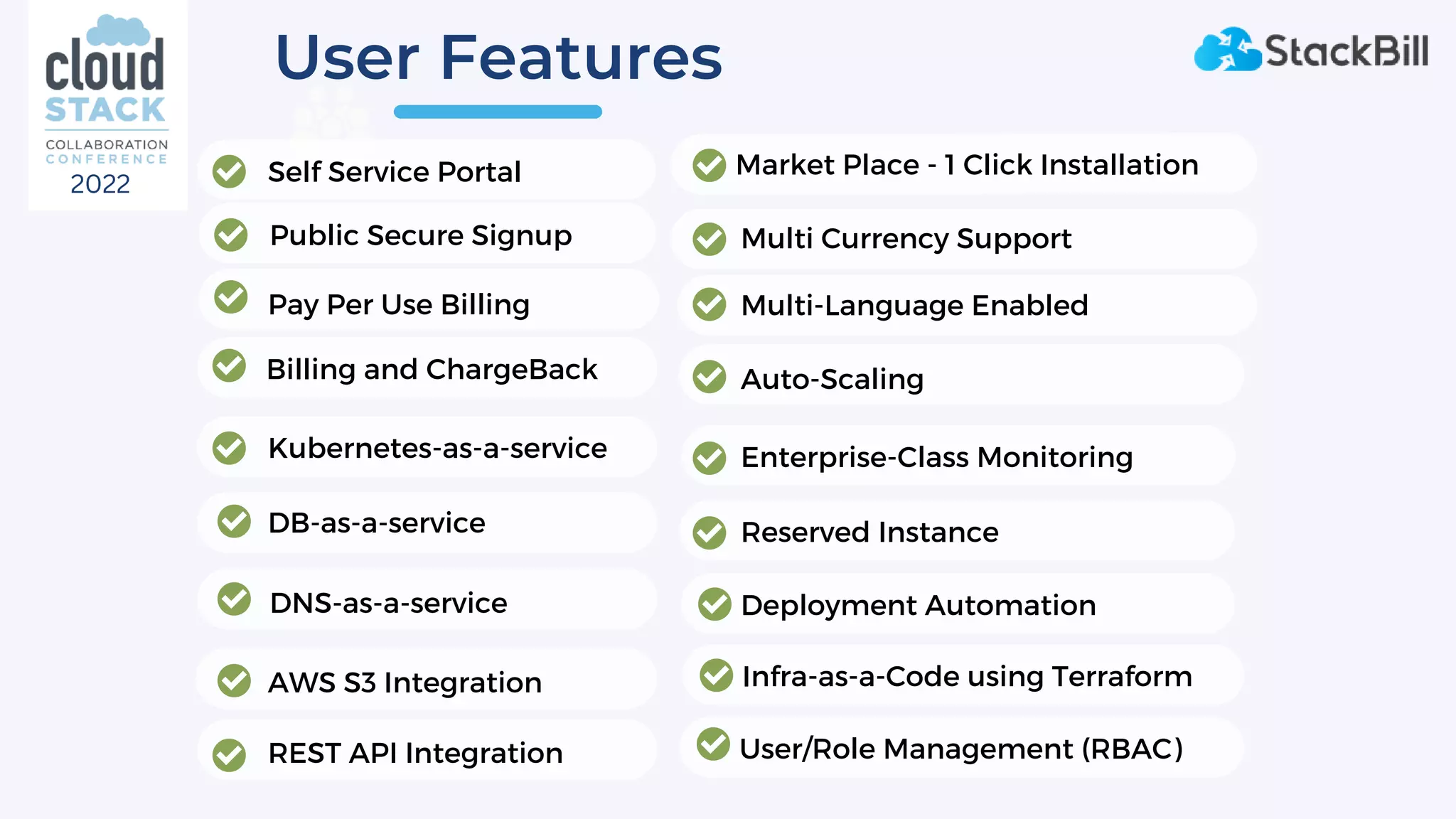 cloud STACK
COLLABORATION CONFERENCE
2022

User Features

StackBill

Self Service Portal
Public Secure Signup
Pay Per Use Billing
Billing and ChargeBack
Kubernetes-as-a-service
DB-as-a-service
DNS-as-a-service
AWS S3 Integration
REST API Integration

Market Place - 1 Click Installation
Multi Currency Support
Multi-Language Enabled
Auto-Scaling
Enterprise-Class Monitoring
Reserved Instance
Deployment Automation
Infra-as-a-Code using Terraform
User/Role Management (RBAC)